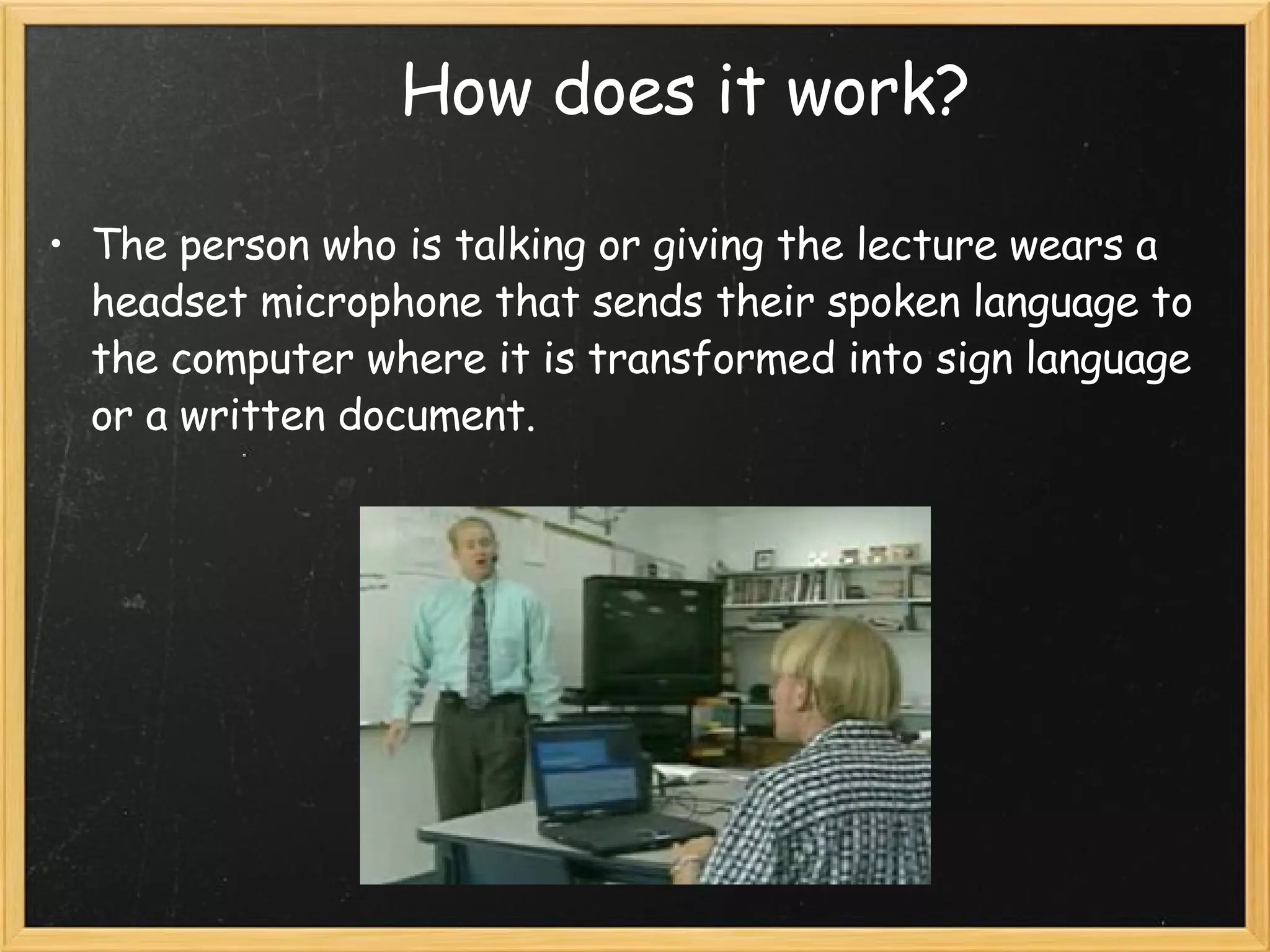 How does it work?

• The person who is talking or giving the lecture wears a headset microphone that sends their spoken language to the computer where it is transformed into sign language or a written document.